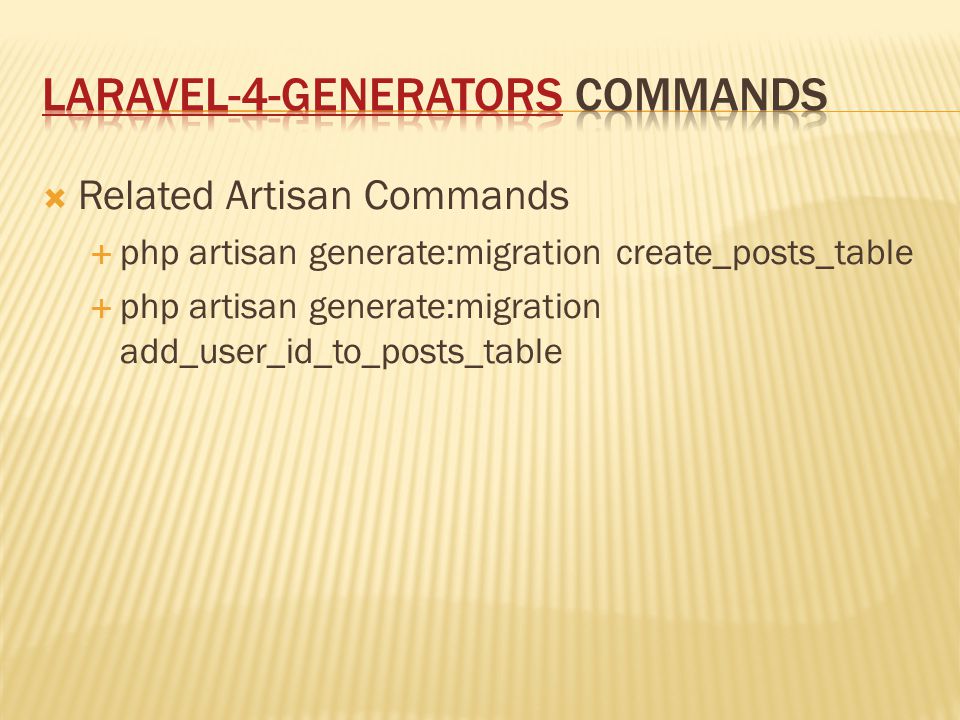 LARAVEL-4-GENERATORS COMMANDS

Related Artisan Commands

php artisan generate:migration create_posts_table

php artisan generate:migration add_user_id_to_posts_table